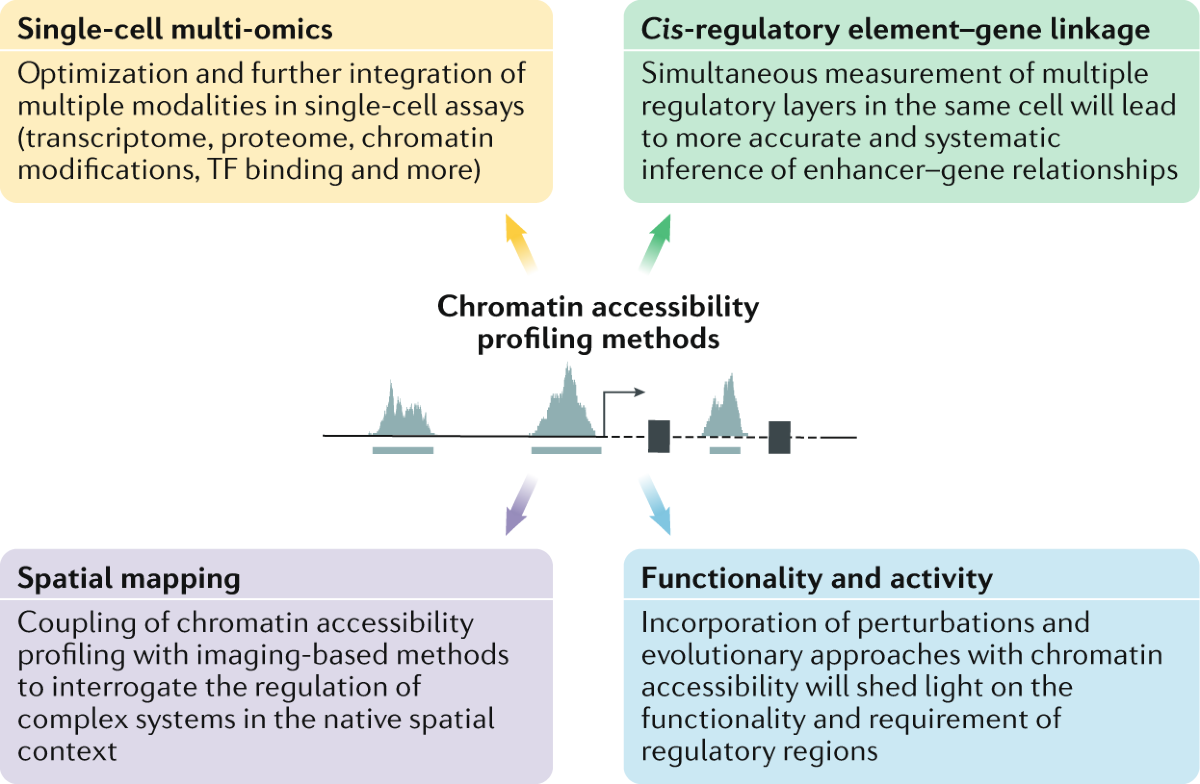 Single-cell multi-omics

Optimization and further integration of multiple modalities in single-cell assays (transcriptome, proteome, chromatin modifications, TF binding and more)

Cis-regulatory element–gene linkage

Simultaneous measurement of multiple regulatory layers in the same cell will lead to more accurate and systematic inference of enhancer–gene relationships

Chromatin accessibility profiling methods

Spatial mapping

Coupling of chromatin accessibility profiling with imaging-based methods to interrogate the regulation of complex systems in the native spatial context

Functionality and activity

Incorporation of perturbations and evolutionary approaches with chromatin accessibility will shed light on the functionality and requirement of regulatory regions